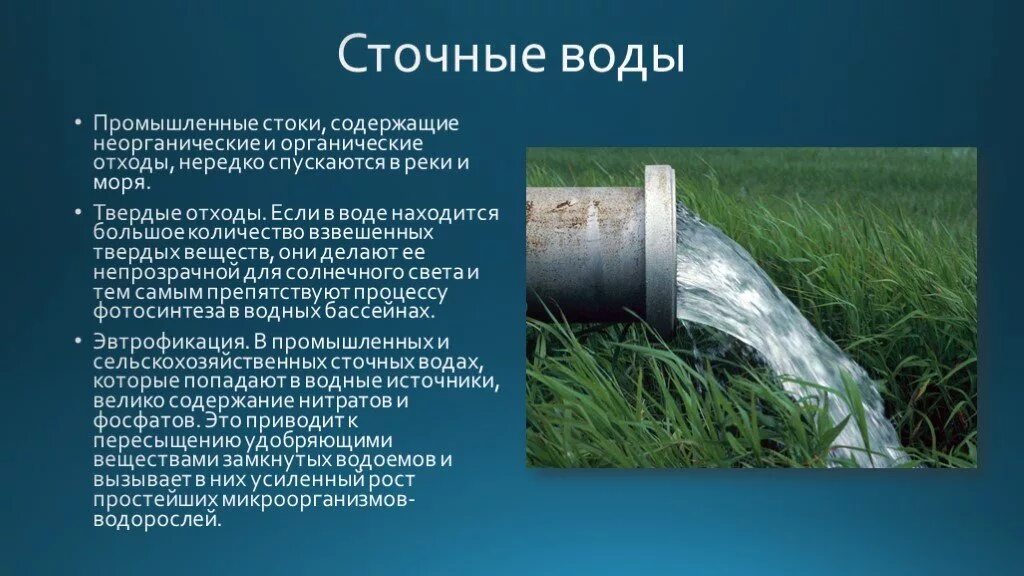 Сточные воды

• Промышленные стоки, содержащие неорганические и органические отходы, нередко спускаются в реки и моря.

• Твердые отходы. Если в воде находится большое количество взвешенных твердых веществ, они делают ее непрозрачной для солнечного света и тем самым препятствуют процессу фотосинтеза в водных бассейнах.

• Эвтрофикация. В промышленных и сельскохозяйственных сточных водах, которые попадают в водные источники, велико содержание нитратов и фосфатов. Это приводит к пересыщению удобряющими веществами замкнутых водоемов и вызывает в них усиленный рост простейших микроорганизмов-водорослей.